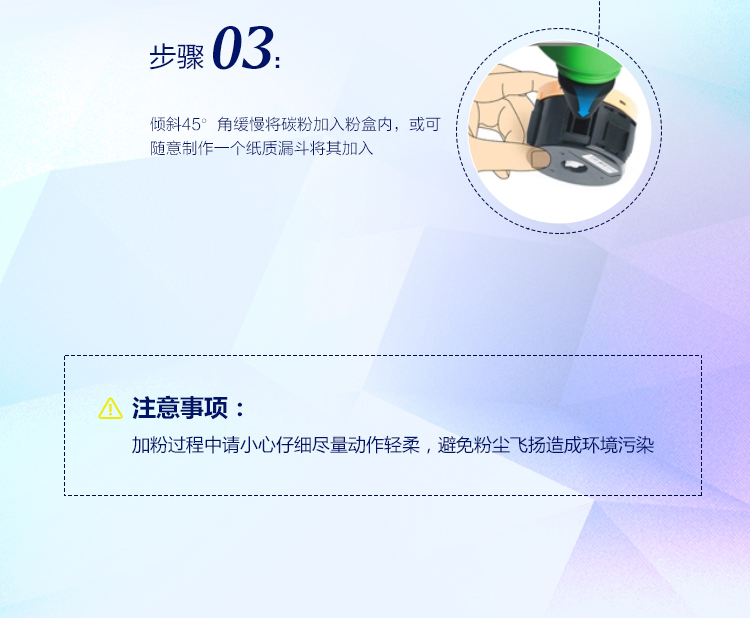 步骤 03:

倾斜45° 角缓慢将碳粉加入粉盒内，或可随意制作一个纸质漏斗将其加入

注意事项：

加粉过程中请小心仔细尽量动作轻柔，避免粉尘飞扬造成环境污染